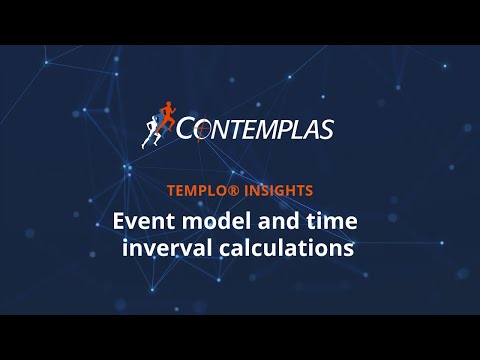 CONTEMPLAS

TEMPLO® INSIGHTS

Event model and time inverval calculations